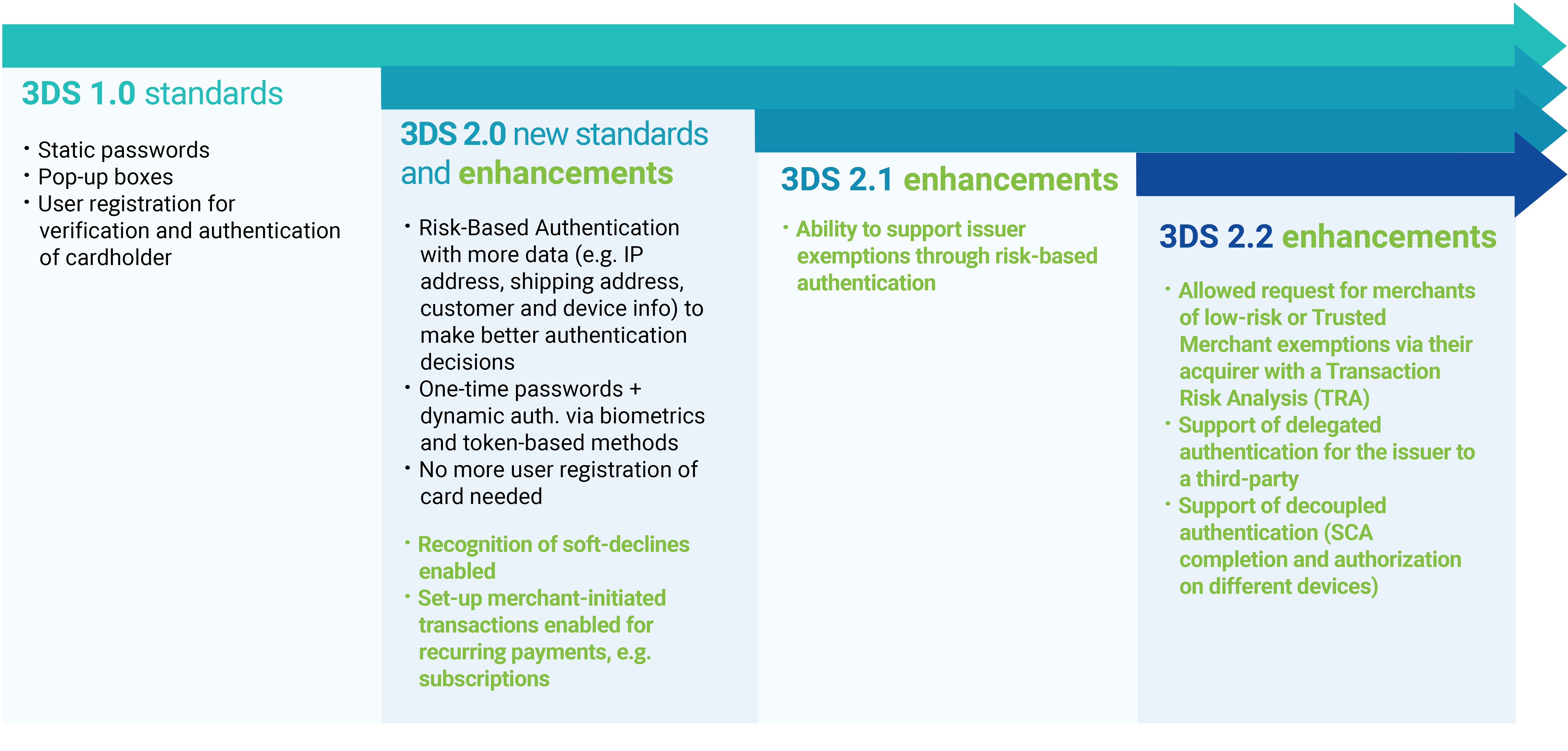 3DS 1.0 standards

• Static passwords
• Pop-up boxes
• User registration for verification and authentication of cardholder

3DS 2.0 new standards and enhancements

• Risk-Based Authentication with more data (e.g. IP address, shipping address, customer and device info) to make better authentication decisions
• One-time passwords + dynamic auth. via biometrics and token-based methods
• No more user registration of card needed

• Recognition of soft-declines enabled
• Set-up merchant-initiated transactions enabled for recurring payments, e.g. subscriptions

3DS 2.1 enhancements

• Ability to support issuer exemptions through risk-based authentication

3DS 2.2 enhancements

• Allowed request for merchants of low-risk or Trusted Merchant exemptions via their acquirer with a Transaction Risk Analysis (TRA)
• Support of delegated authentication for the issuer to a third-party
• Support of decoupled authentication (SCA completion and authorization on different devices)